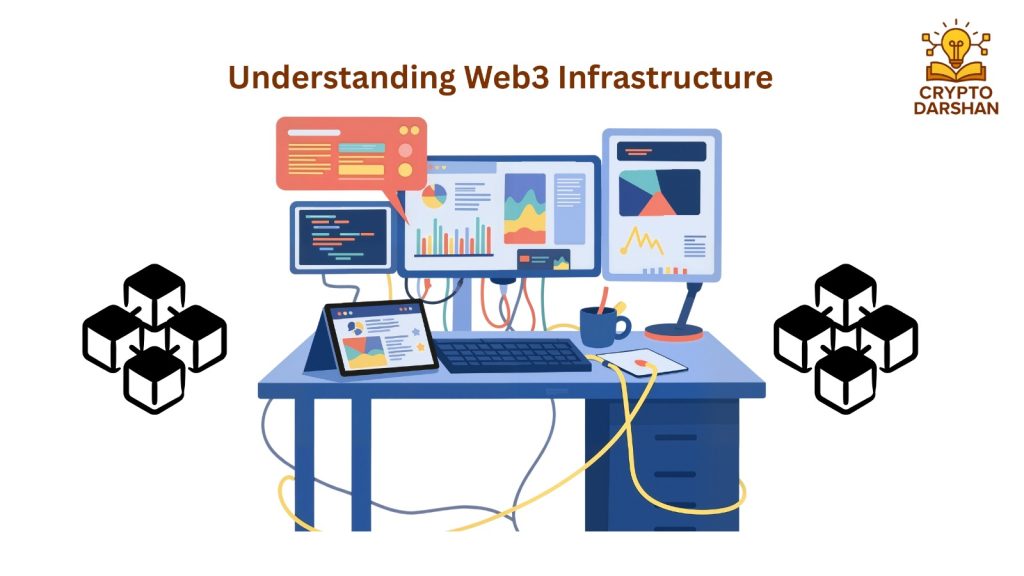 Understanding Web3 Infrastructure

CRYPTO DARSHAN